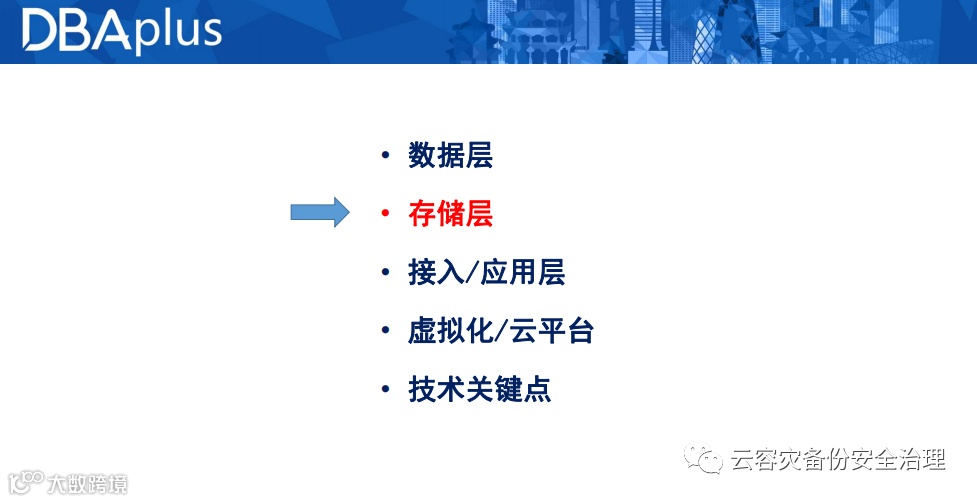 DBAplus

• 数据层
• 存储层
• 接入/应用层
• 虚拟化/云平台
• 技术关键点

云容灾备份安全治理

大数跨境